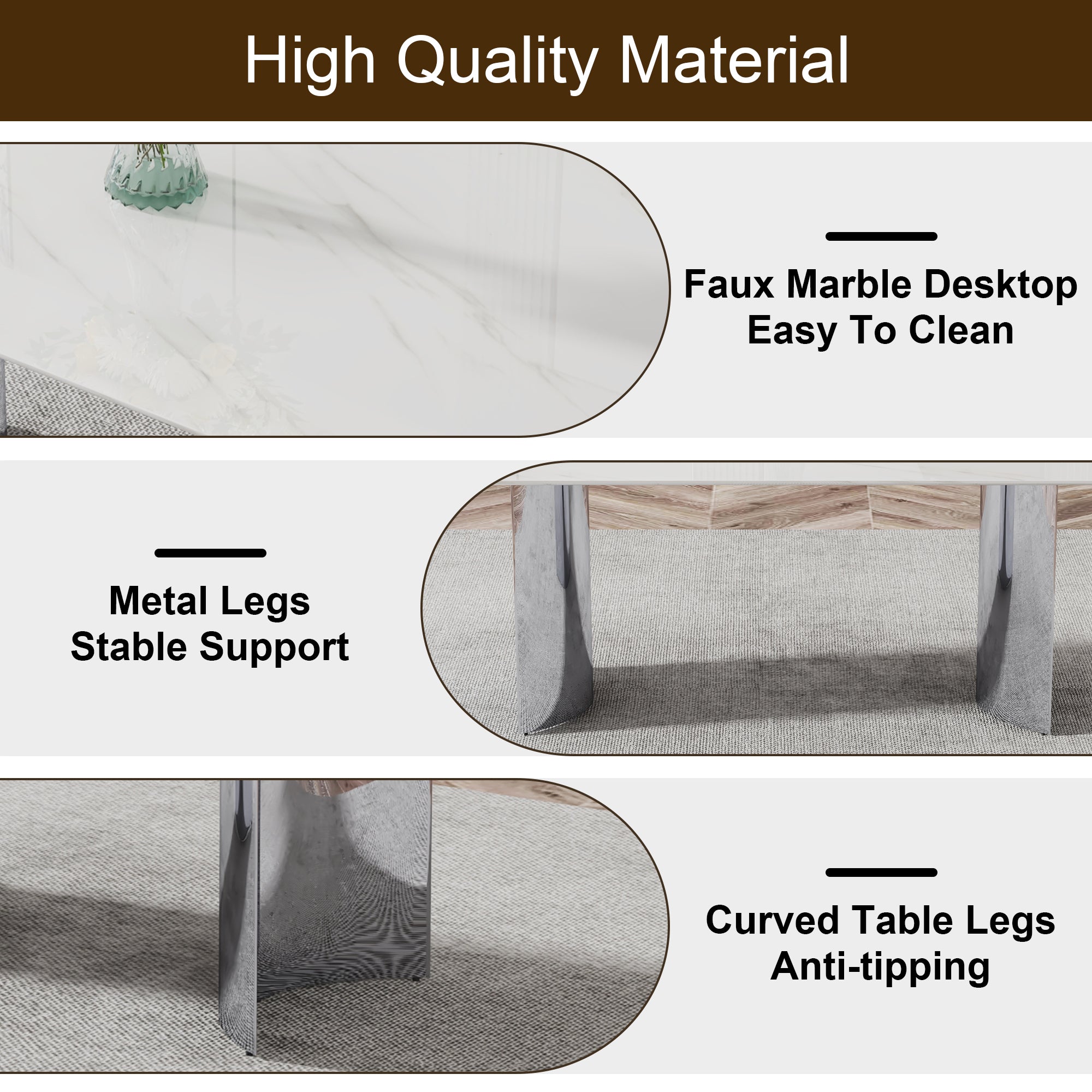 High Quality Material

Faux Marble Desktop
Easy To Clean

Metal Legs
Stable Support

Curved Table Legs
Anti-tipping